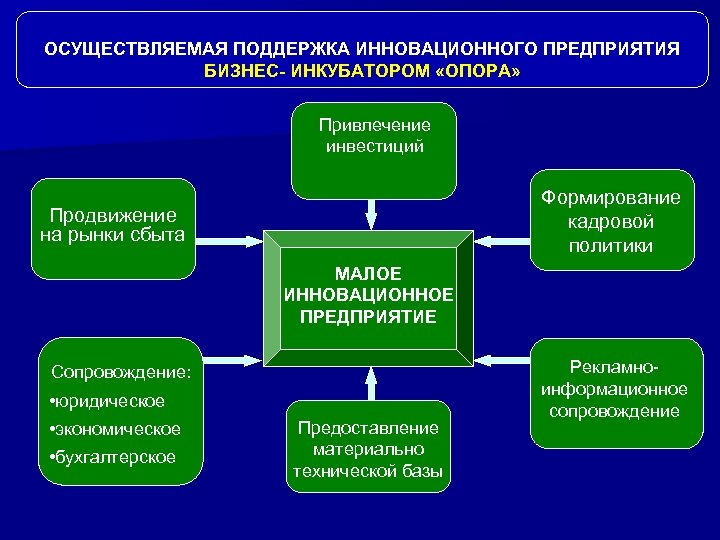 ОСУЩЕСТВЛЯЕМАЯ ПОДДЕРЖКА ИННОВАЦИОННОГО ПРЕДПРИЯТИЯ БИЗНЕС- ИНКУБАТОРОМ «ОПОРА»

Привлечение инвестиций

Продвижение на рынки сбыта

Формирование кадровой политики

МАЛОЕ ИННОВАЦИОННОЕ ПРЕДПРИЯТИЕ

Сопровождение:
•юридическое
•экономическое
•бухгалтерское

Рекламно-информационное сопровождение

Предоставление материально технической базы